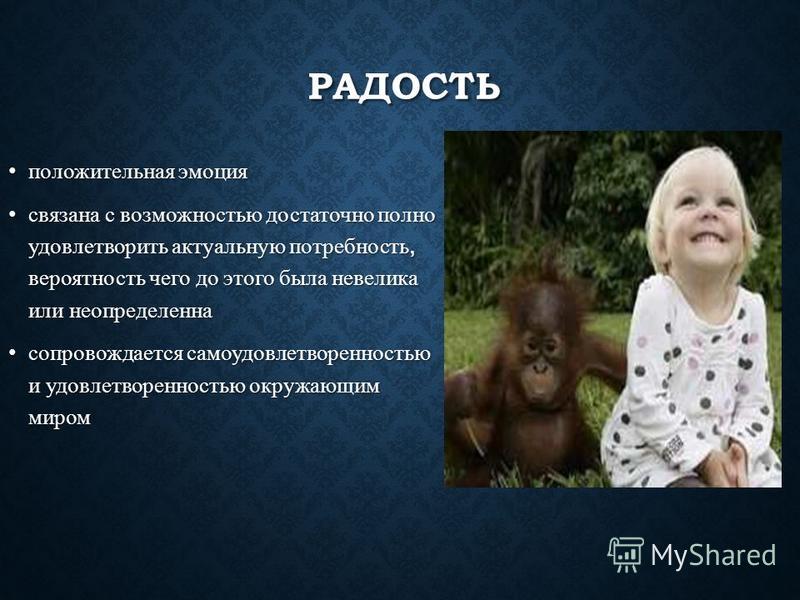 РАДОСТЬ

• положительная эмоция

• связана с возможностью достаточно полно удовлетворить актуальную потребность, вероятность чего до этого была невелика или неопределенна

• сопровождается самоудовлетворенностью и удовлетворенностью окружающим миром

MyShared